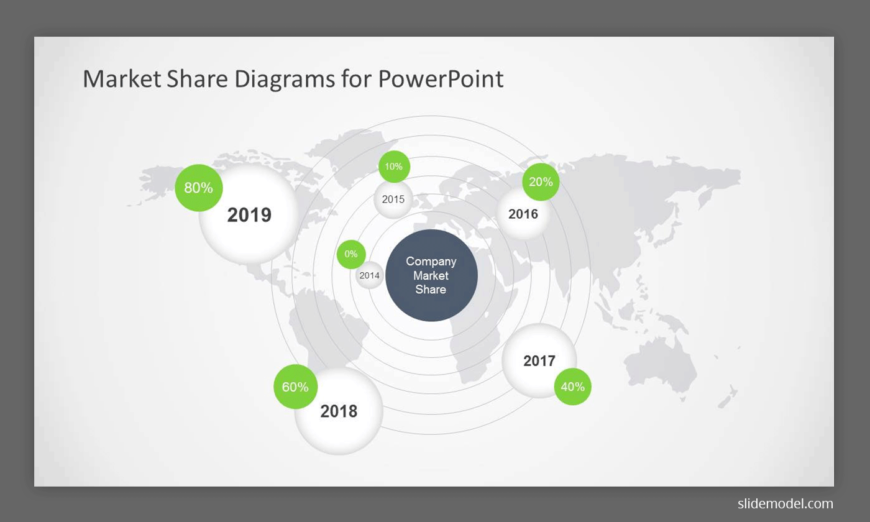 Market Share Diagrams for PowerPoint

80%
2019

10%
2015

20%
2016

0%
2014

Company Market Share

2017
40%

60%
2018

slidemodel.com